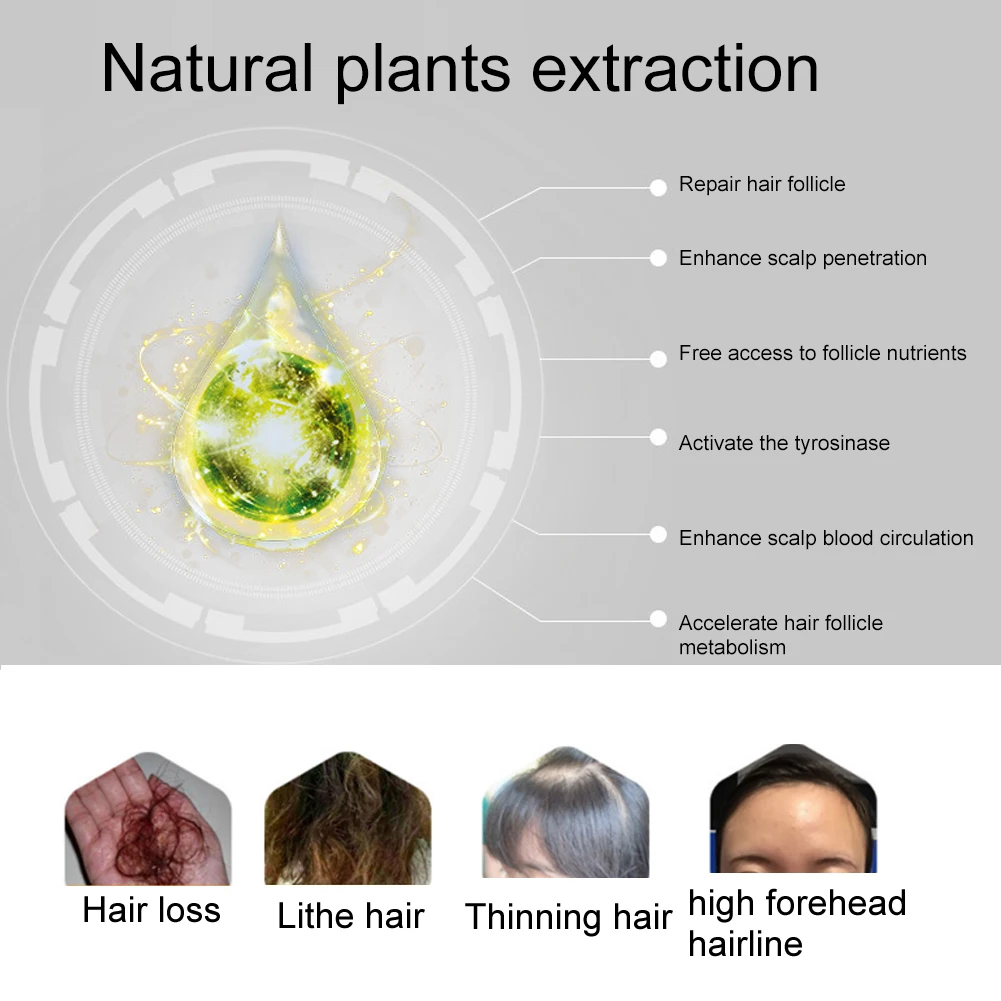 Natural plants extraction

Repair hair follicle

Enhance scalp penetration

Free access to follicle nutrients

Activate the tyrosinase

Enhance scalp blood circulation

Accelerate hair follicle metabolism

Hair loss

Lithe hair

Thinning hair

high forehead hairline